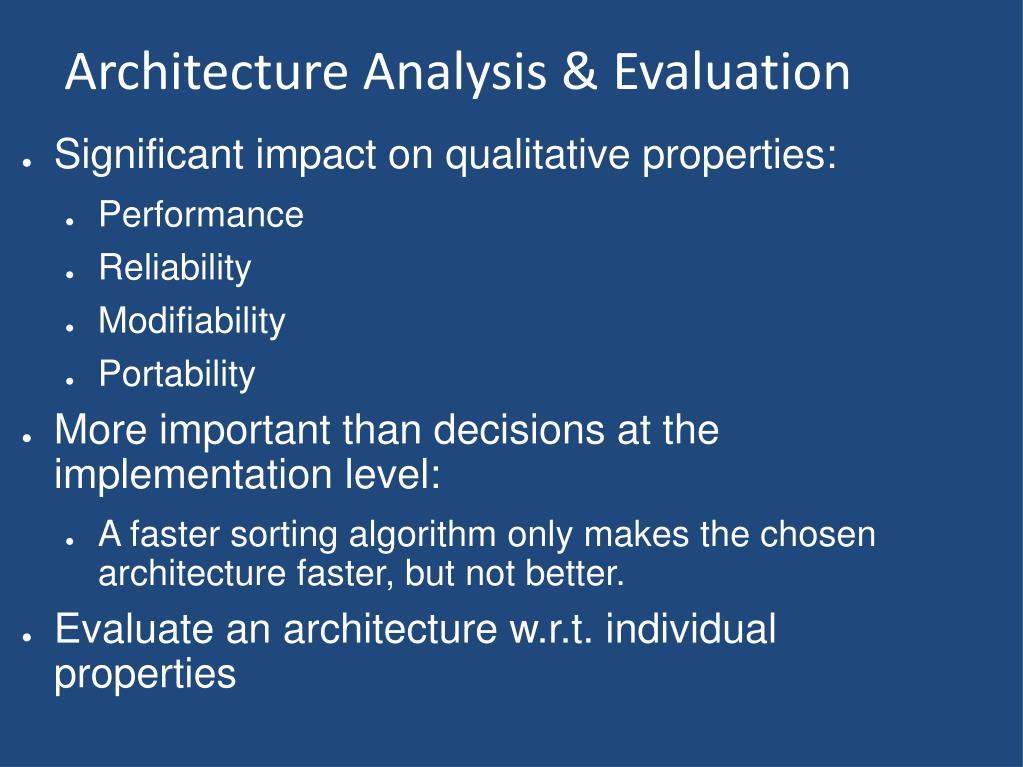 Architecture Analysis & Evaluation

- Significant impact on qualitative properties:
  - Performance
  - Reliability
  - Modifiability
  - Portability
- More important than decisions at the implementation level:
  - A faster sorting algorithm only makes the chosen architecture faster, but not better.
- Evaluate an architecture w.r.t. individual properties